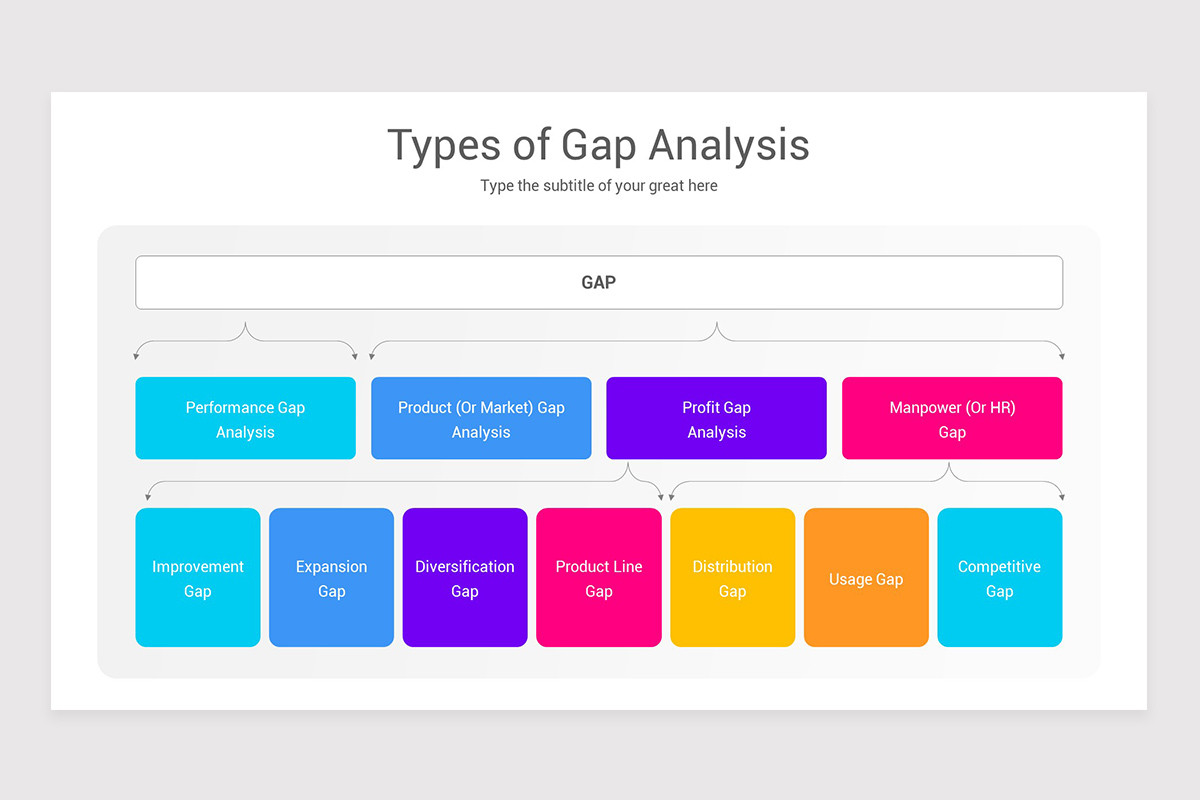 Types of Gap Analysis

Type the subtitle of your great here

GAP

Performance Gap Analysis

Product (Or Market) Gap Analysis

Profit Gap Analysis

Manpower (Or HR) Gap

Improvement Gap

Expansion Gap

Diversification Gap

Product Line Gap

Distribution Gap

Usage Gap

Competitive Gap